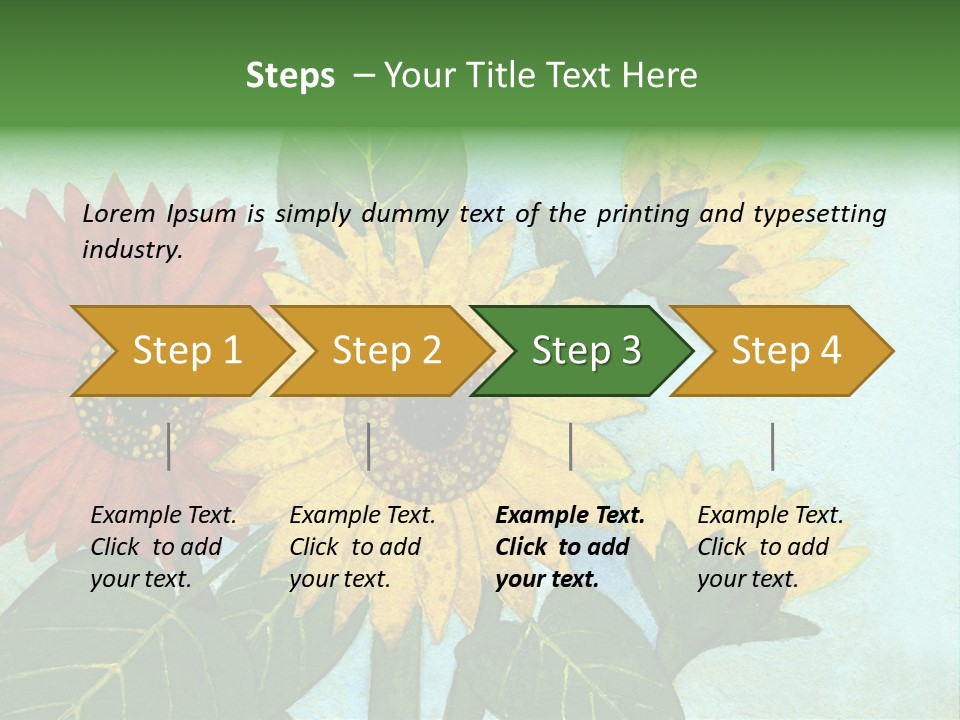 Steps – Your Title Text Here

Lorem Ipsum is simply dummy text of the printing and typesetting industry.

Step 1

Step 2

Step 3

Step 4

Example Text. Click to add your text.

Example Text. Click to add your text.

Example Text. Click to add your text.

Example Text. Click to add your text.